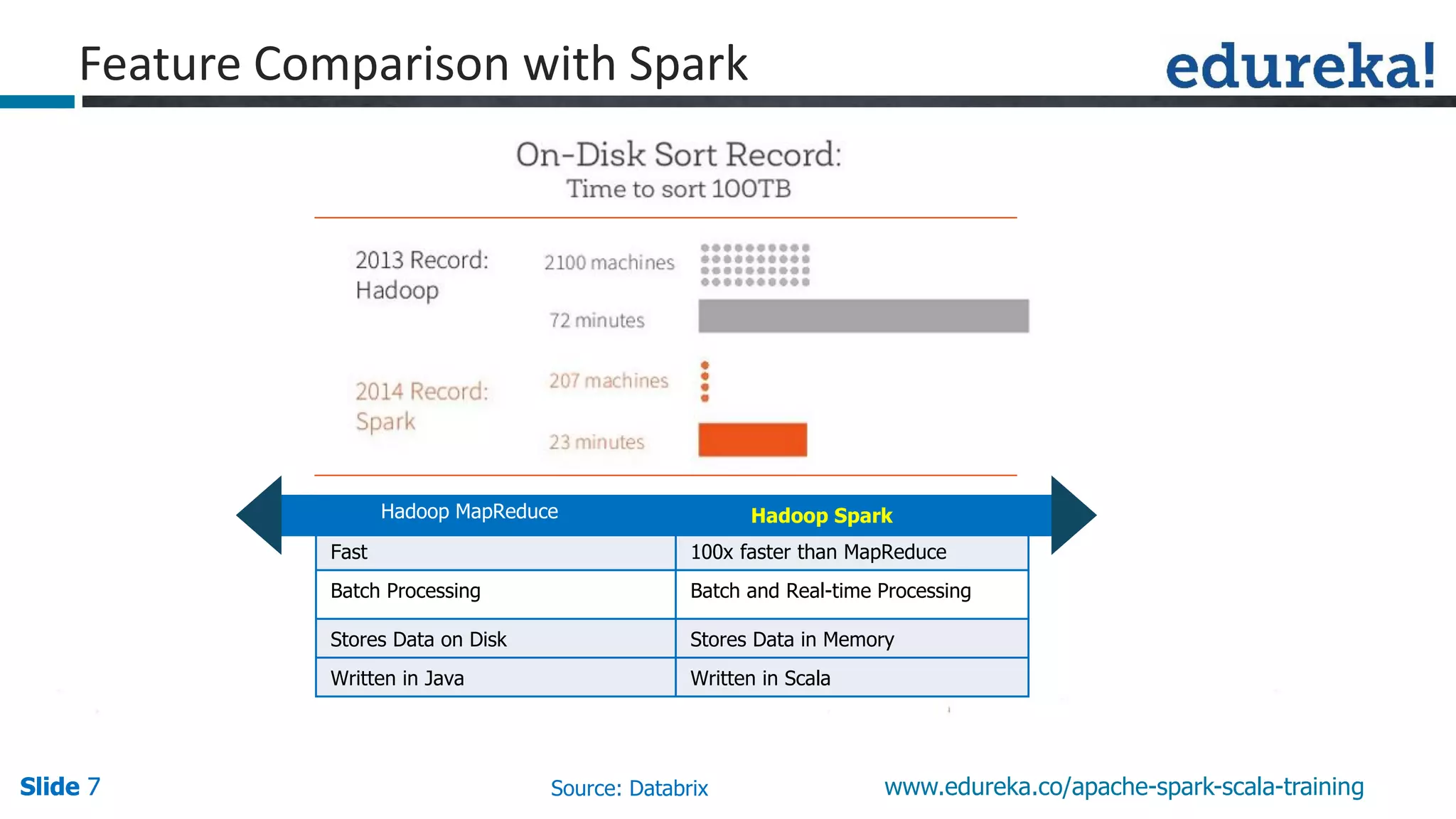 Feature Comparison with Spark

edureka!

On-Disk Sort Record:
Time to sort 100TB

2013 Record: Hadoop

2100 machines

72 minutes

2014 Record: Spark

207 machines

23 minutes

| Hadoop MapReduce | Hadoop Spark |
|---|---|
| Fast | 100x faster than MapReduce |
| Batch Processing | Batch and Real-time Processing |
| Stores Data on Disk | Stores Data in Memory |
| Written in Java | Written in Scala |

Slide 7

Source: Databrix

www.edureka.co/apache-spark-scala-training